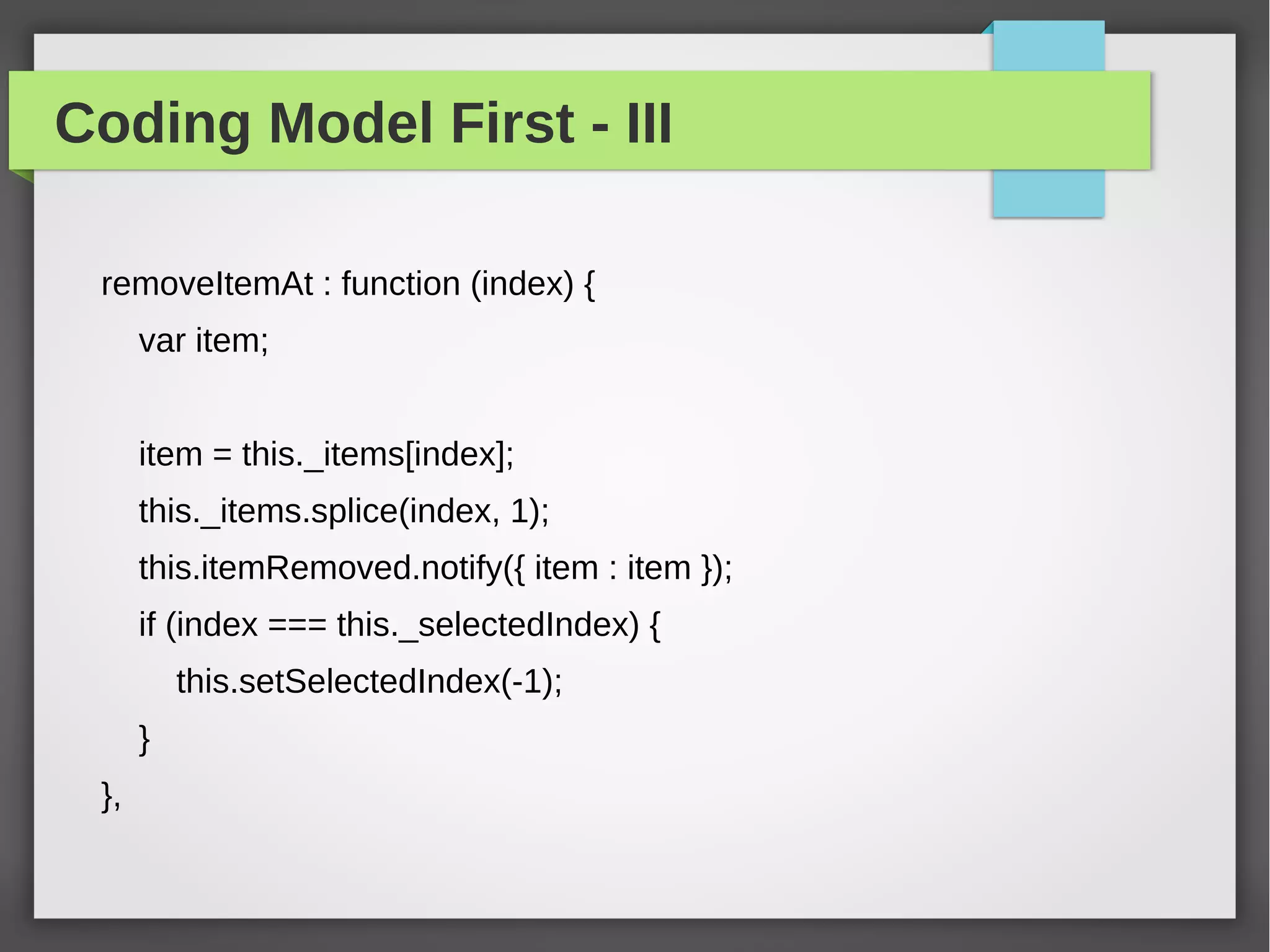 Coding Model First - III

removeItemAt : function (index) {
    var item;

    item = this._items[index];
    this._items.splice(index, 1);
    this.itemRemoved.notify({ item : item });
    if (index === this._selectedIndex) {
        this.setSelectedIndex(-1);
    }
},